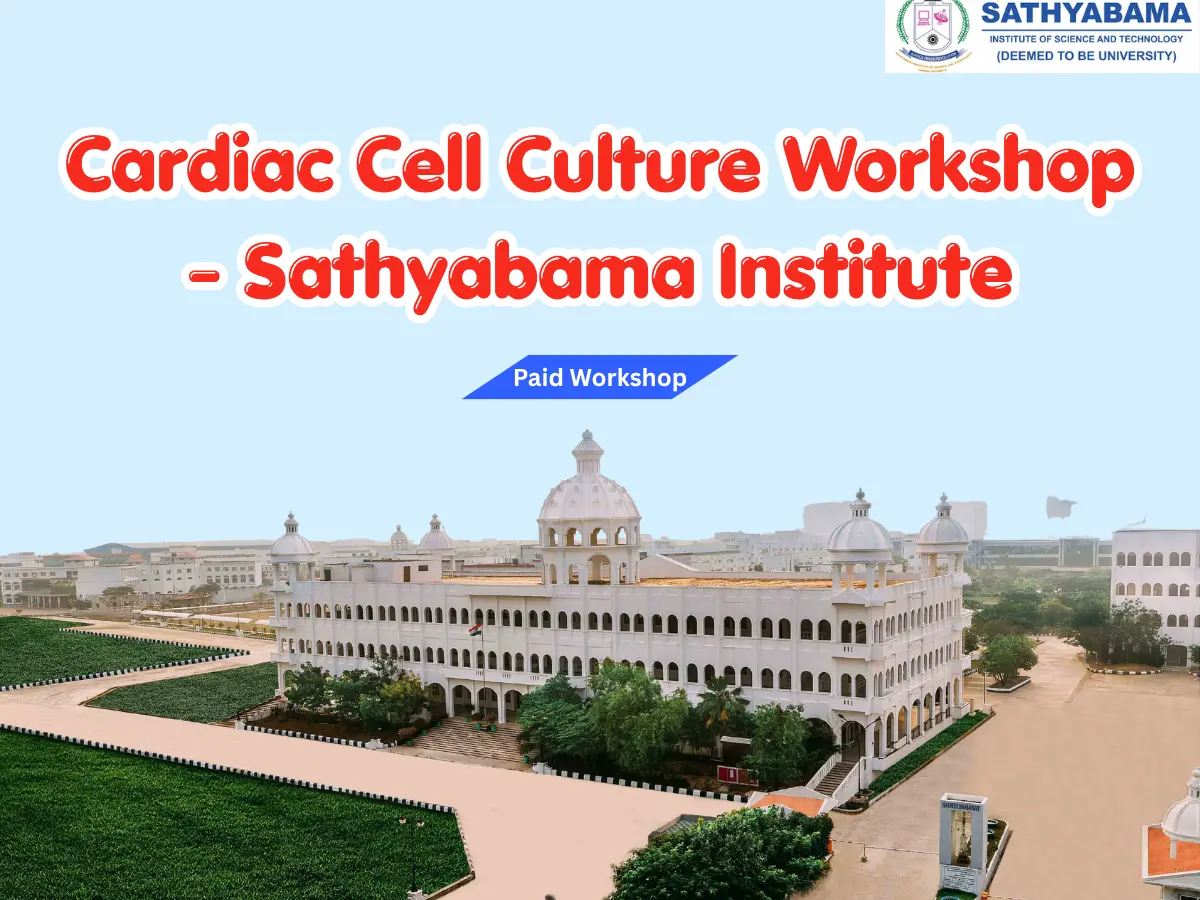 SATHYABAMA
INSTITUTE OF SCIENCE AND TECHNOLOGY
(DEEMED TO BE UNIVERSITY)

Cardiac Cell Culture Workshop - Sathyabama Institute

Paid Workshop